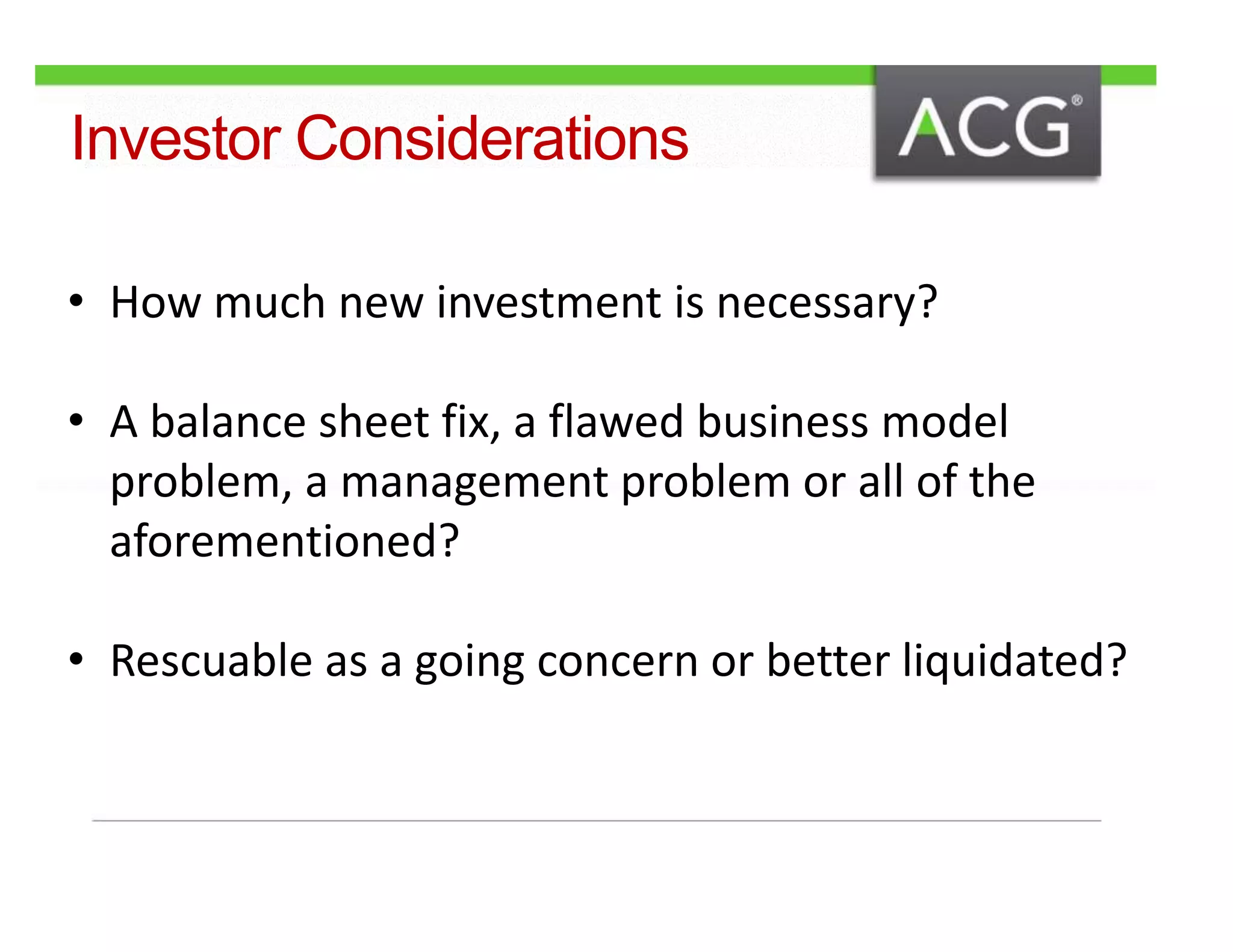 Investor Considerations

ACG®

• How much new investment is necessary?

• A balance sheet fix, a flawed business model problem, a management problem or all of the aforementioned?

• Rescuable as a going concern or better liquidated?